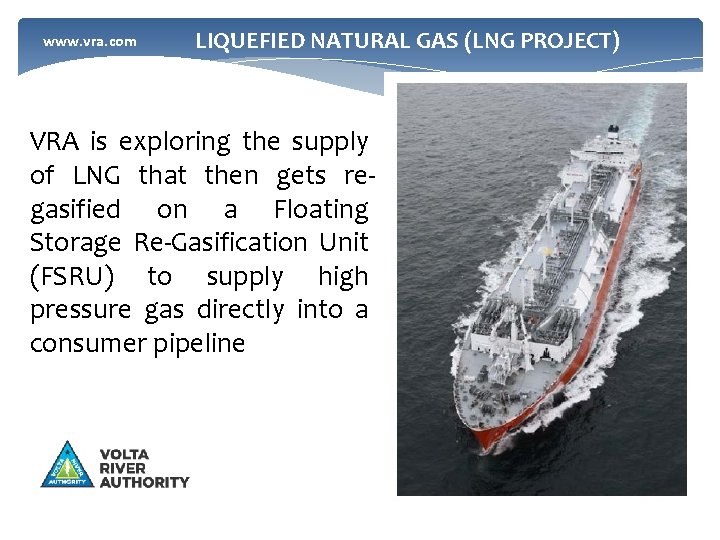 www.vra.com

LIQUEFIED NATURAL GAS (LNG PROJECT)

VRA is exploring the supply of LNG that then gets re-gasified on a Floating Storage Re-Gasification Unit (FSRU) to supply high pressure gas directly into a consumer pipeline

VOLTA RIVER AUTHORITY

VOLTA RIVER AUTHORITY